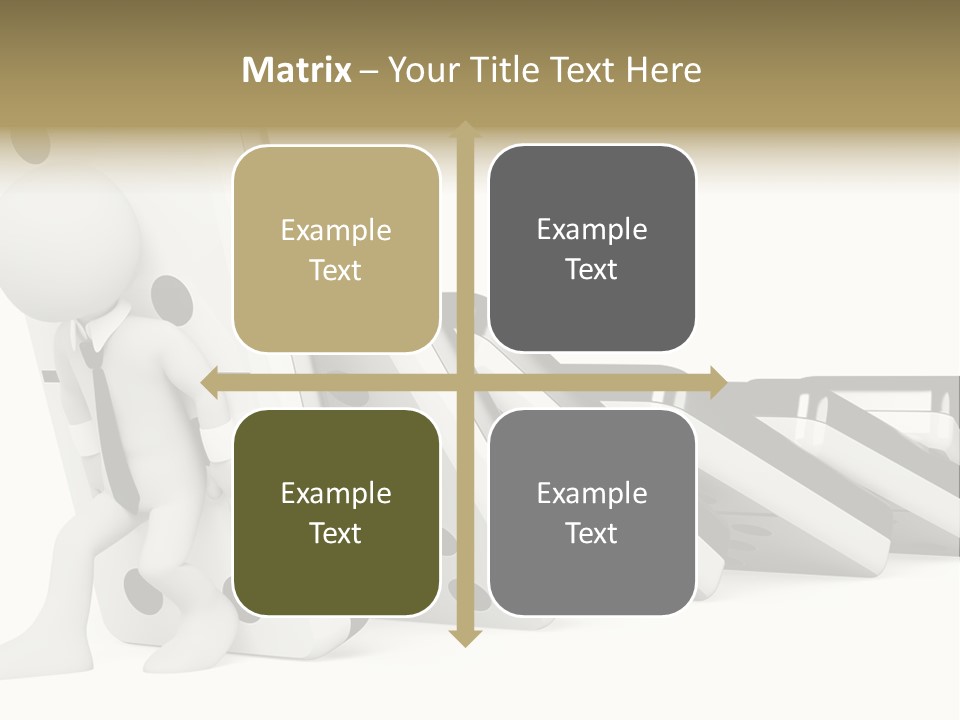 Matrix – Your Title Text Here

Example Text

Example Text

Example Text

Example Text